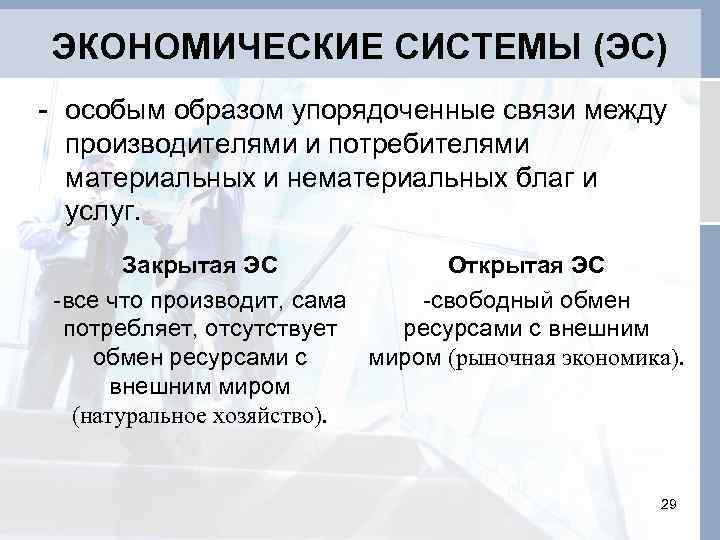 ЭКОНОМИЧЕСКИЕ СИСТЕМЫ (ЭС)

- особым образом упорядоченные связи между производителями и потребителями материальных и нематериальных благ и услуг.

Закрытая ЭС

-все что производит, сама потребляет, отсутствует обмен ресурсами с внешним миром (натуральное хозяйство).

Открытая ЭС

-свободный обмен ресурсами с внешним миром (рыночная экономика).

29